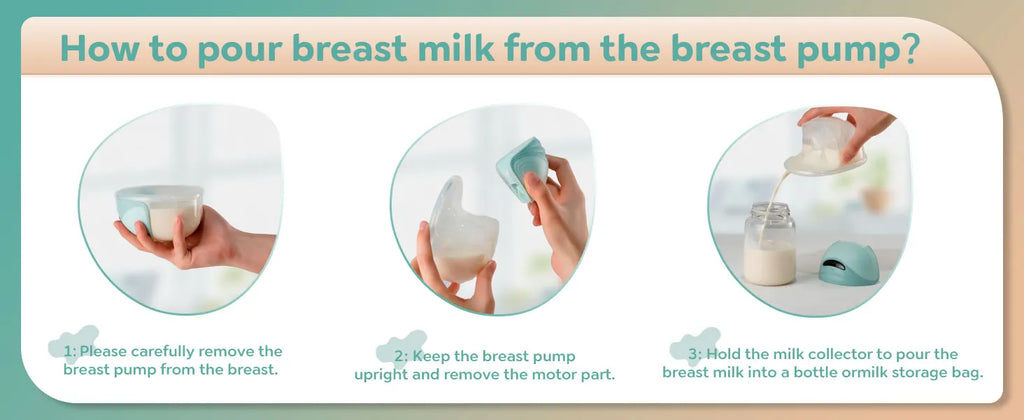 How to pour breast milk from the breast pump?

1: Please carefully remove the breast pump from the breast.

2: Keep the breast pump upright and remove the motor part.

3: Hold the milk collector to pour the breast milk into a bottle ormilk storage bag.